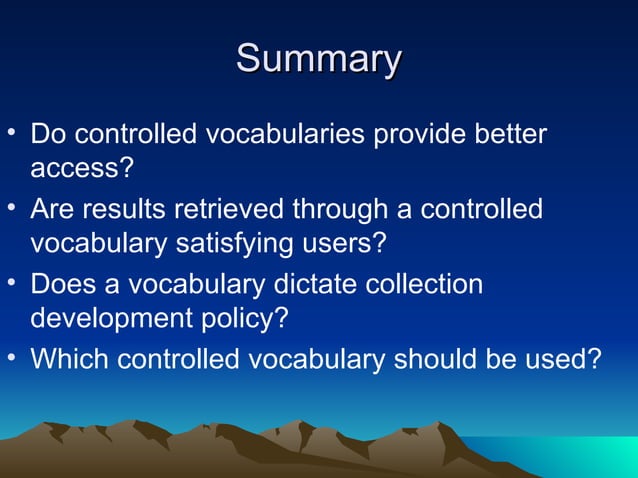 Summary

• Do controlled vocabularies provide better access?
• Are results retrieved through a controlled vocabulary satisfying users?
• Does a vocabulary dictate collection development policy?
• Which controlled vocabulary should be used?